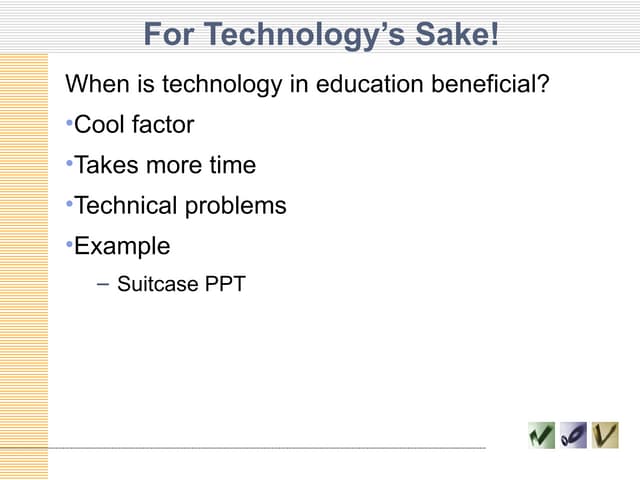 For Technology's Sake!

When is technology in education beneficial?

•Cool factor

•Takes more time

•Technical problems

•Example

– Suitcase PPT